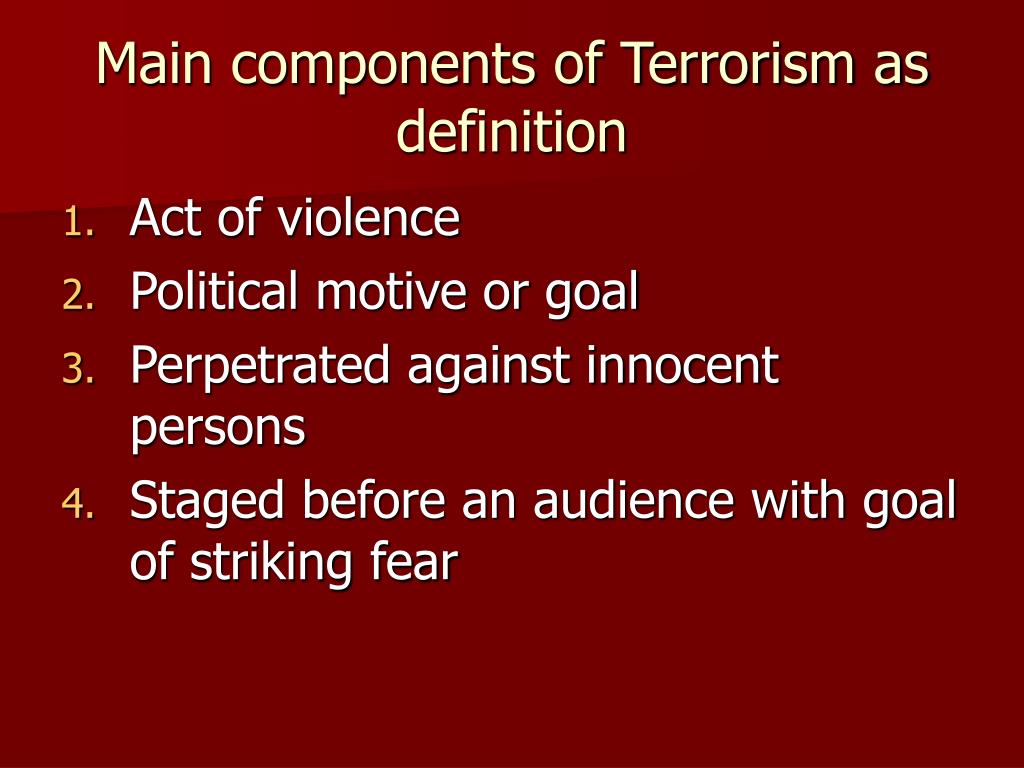 Main components of Terrorism as definition

1. Act of violence
2. Political motive or goal
3. Perpetrated against innocent persons
4. Staged before an audience with goal of striking fear